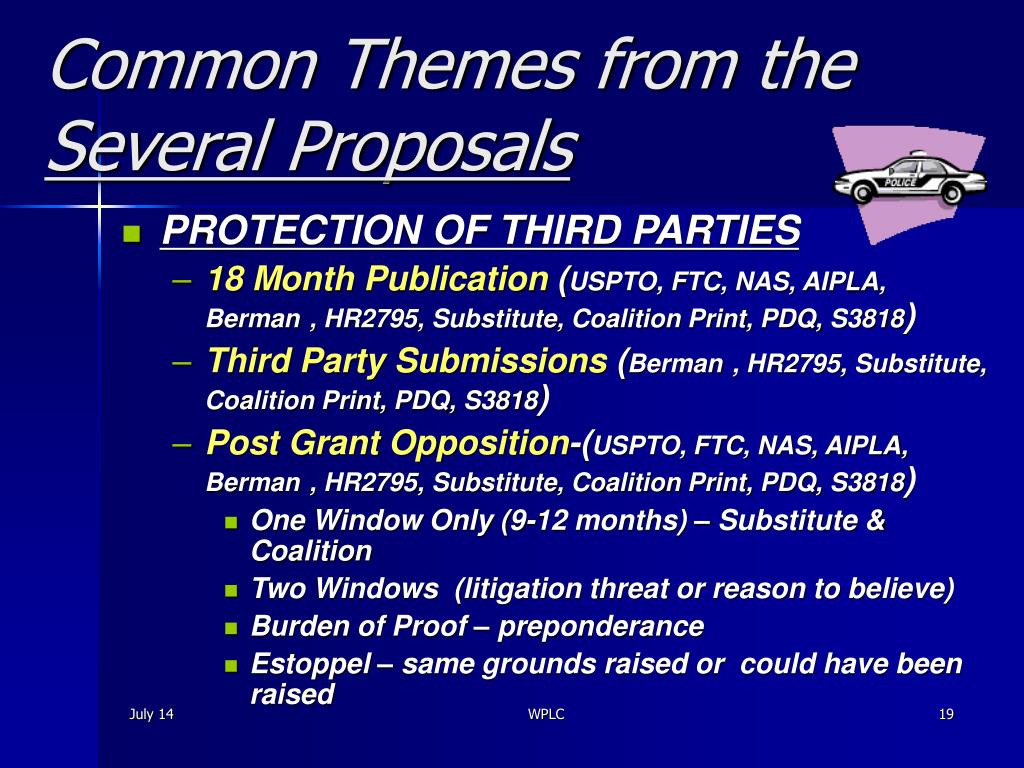 Common Themes from the Several Proposals

POLICE

PROTECTION OF THIRD PARTIES
– 18 Month Publication (USPTO, FTC, NAS, AIPLA, Berman , HR2795, Substitute, Coalition Print, PDQ, S3818)
– Third Party Submissions (Berman , HR2795, Substitute, Coalition Print, PDQ, S3818)
– Post Grant Opposition-(USPTO, FTC, NAS, AIPLA, Berman , HR2795, Substitute, Coalition Print, PDQ, S3818)
One Window Only (9-12 months) – Substitute & Coalition
Two Windows (litigation threat or reason to believe)
Burden of Proof – preponderance
Estoppel – same grounds raised or could have been raised

July 14
WPLC
19